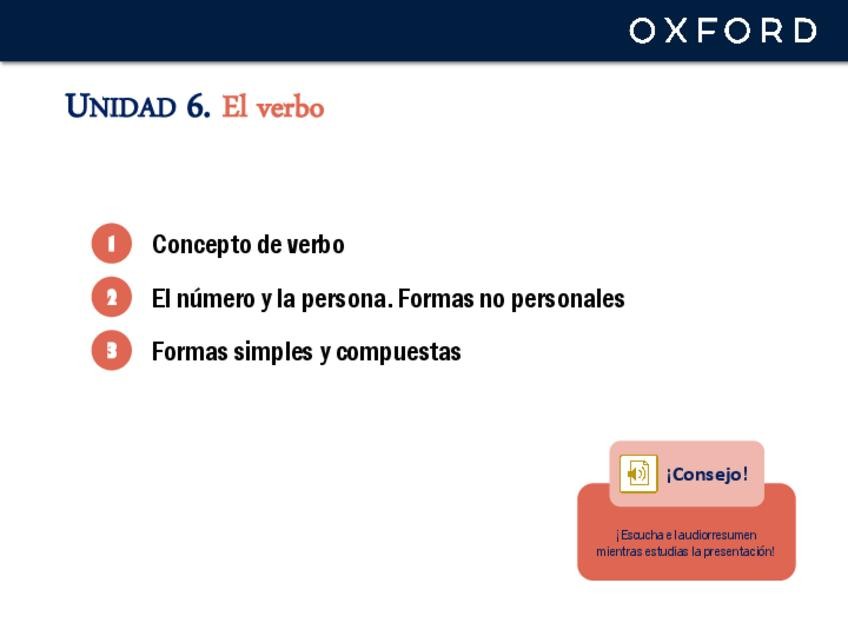 OXFORD

UNIDAD 6. El verbo

1 Concepto de verbo

2 El número y la persona. Formas no personales

3 Formas simples y compuestas

¡Consejo!

¡Escucha el audiorresumen mientras estudias la presentación!